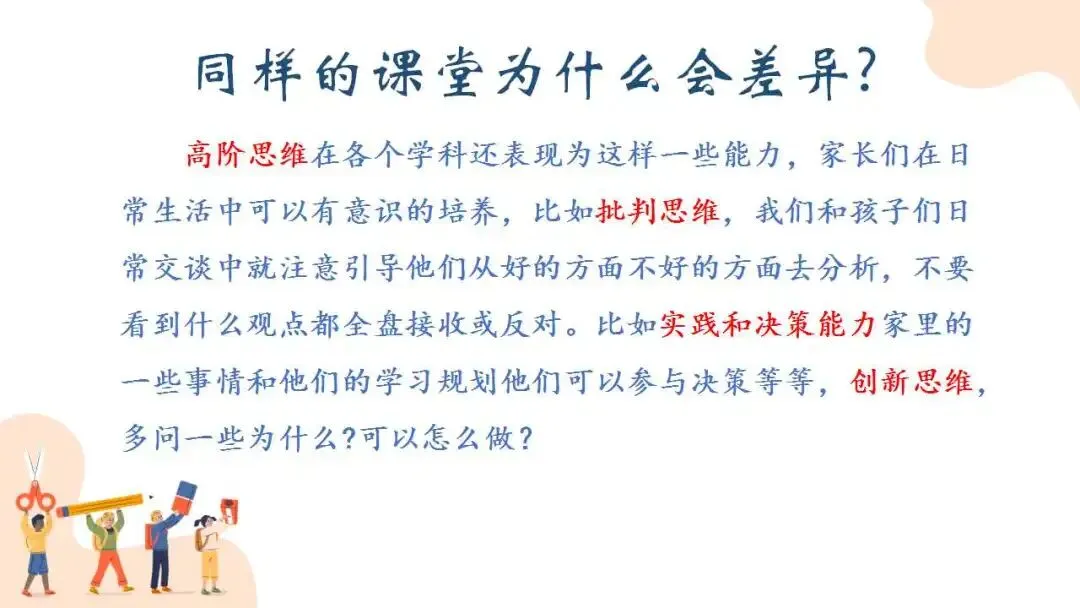 同样的课堂为什么会差异?

高阶思维在各个学科还表现为这样一些能力，家长们在日常生活中可以有意识的培养，比如批判思维，我们和孩子们日常交谈中就注意引导他们从好的方面不好的方面去分析，不要看到什么观点都全盘接收或反对。比如实践和决策能力家里的一些事情和他们的学习规划他们可以参与决策等等，创新思维，多问一些为什么?可以怎么做?